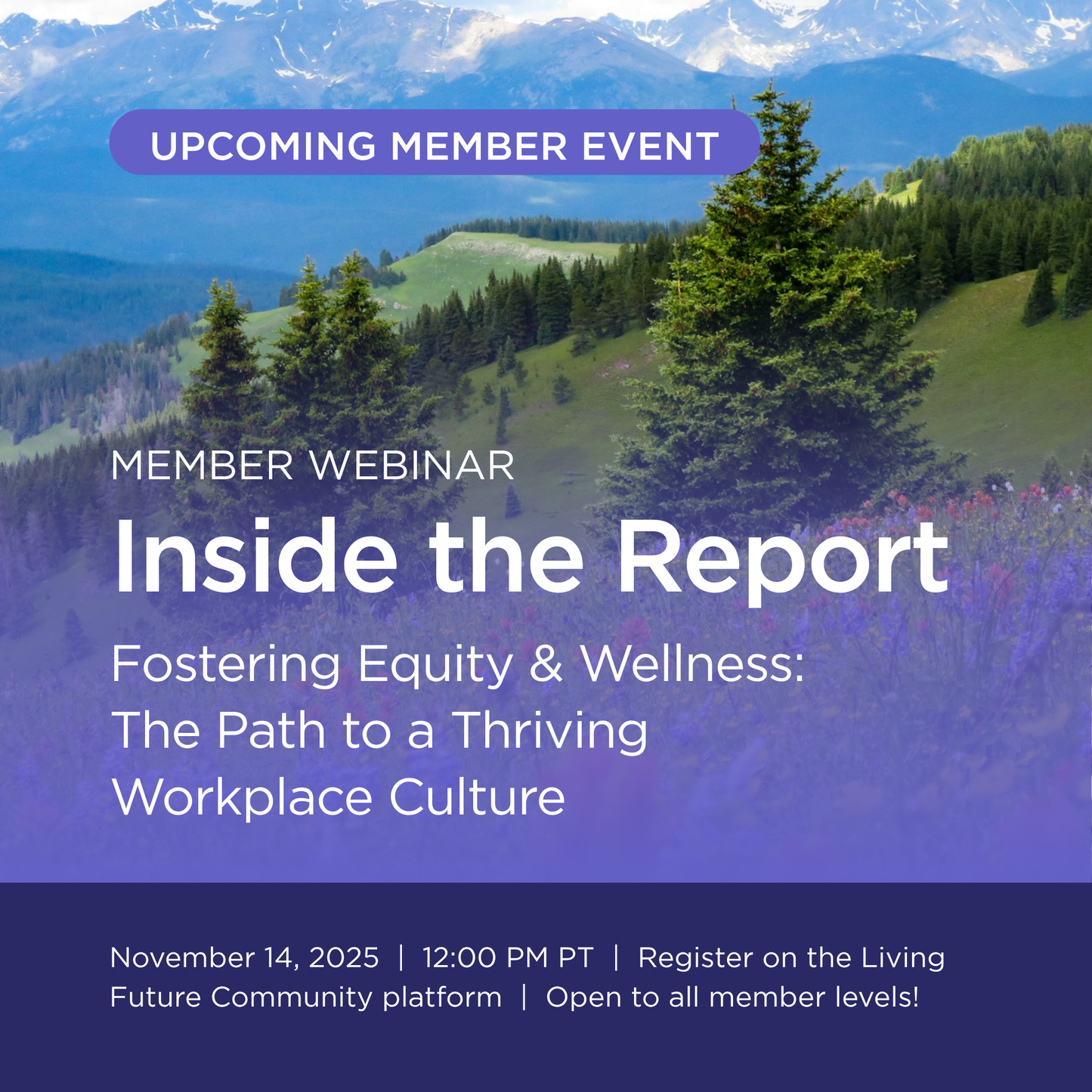 UPCOMING MEMBER EVENT

MEMBER WEBINAR

Inside the Report

Fostering Equity & Wellness: The Path to a Thriving Workplace Culture

November 14, 2025 | 12:00 PM PT | Register on the Living Future Community platform | Open to all member levels!